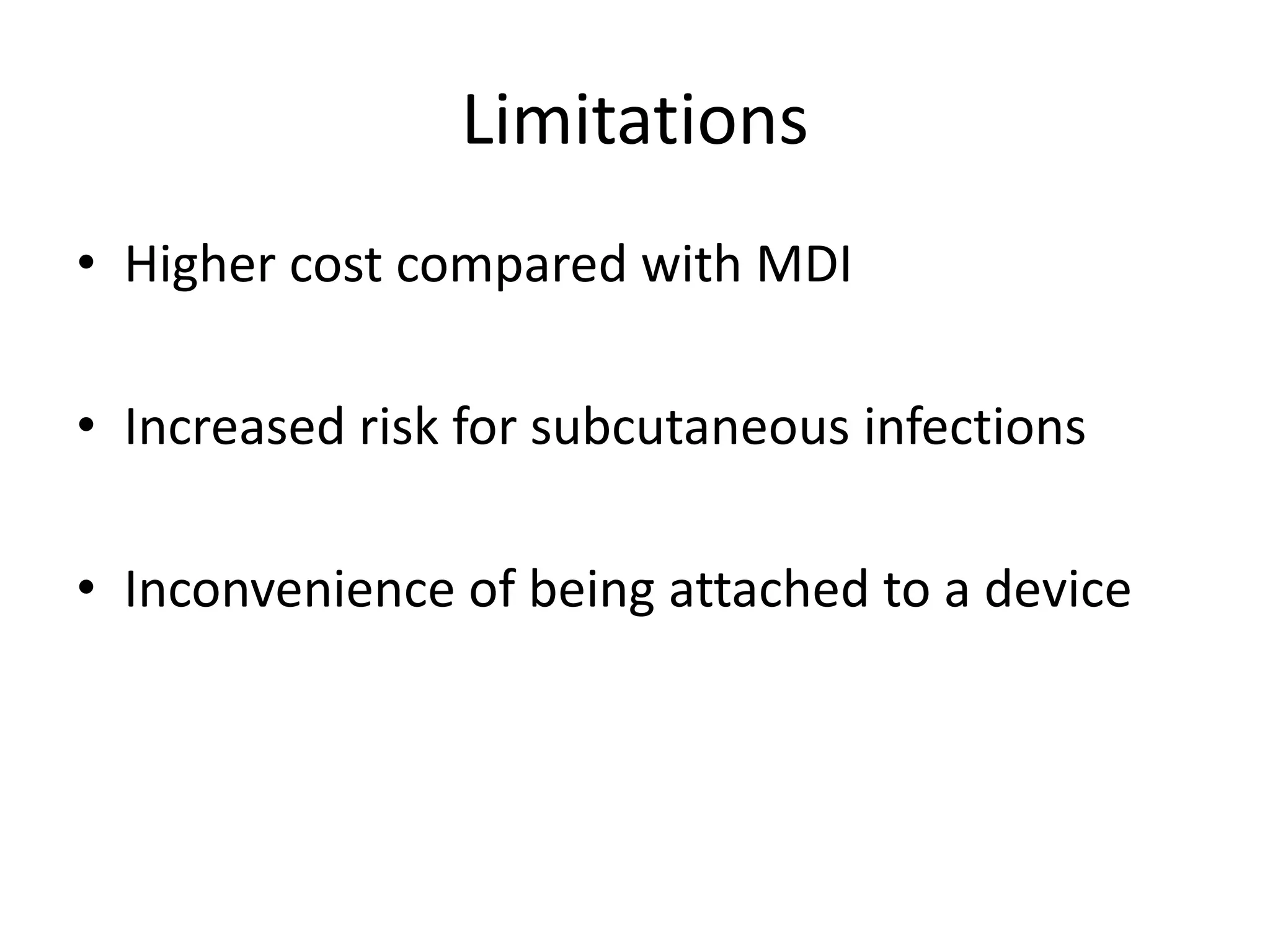 Limitations

• Higher cost compared with MDI

• Increased risk for subcutaneous infections

• Inconvenience of being attached to a device